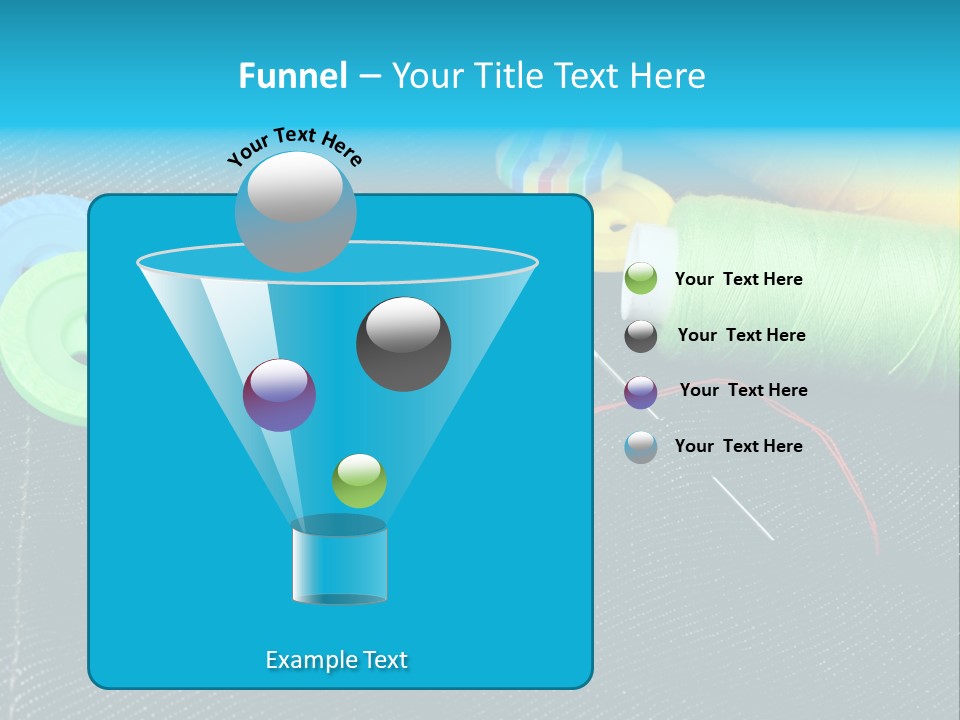 Funnel – Your Title Text Here

Your Text Here

Example Text

Your Text Here

Your Text Here

Your Text Here

Your Text Here